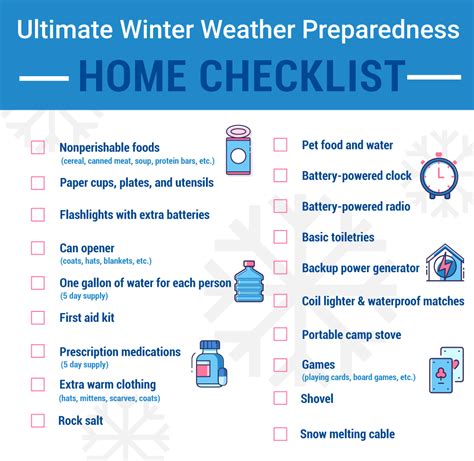 Ultimate Winter Weather Preparedness

HOME CHECKLIST

Nonperishable foods
(cereal, canned meat, soup, protein bars, etc.)

Paper cups, plates, and utensils

Flashlights with extra batteries

Can opener
(coats, hats, blankets, etc.)

One gallon of water for each person
(5 day supply)

First aid kit

Prescription medications
(5 day supply)

Extra warm clothing
(hats, mittens, scarves, coats)

Rock salt

Pet food and water

Battery-powered clock

Battery-powered radio

Basic toiletries

Backup power generator

Coil lighter & waterproof matches

Portable camp stove

Games
(playing cards, board games, etc.)

Shovel

Snow melting cable